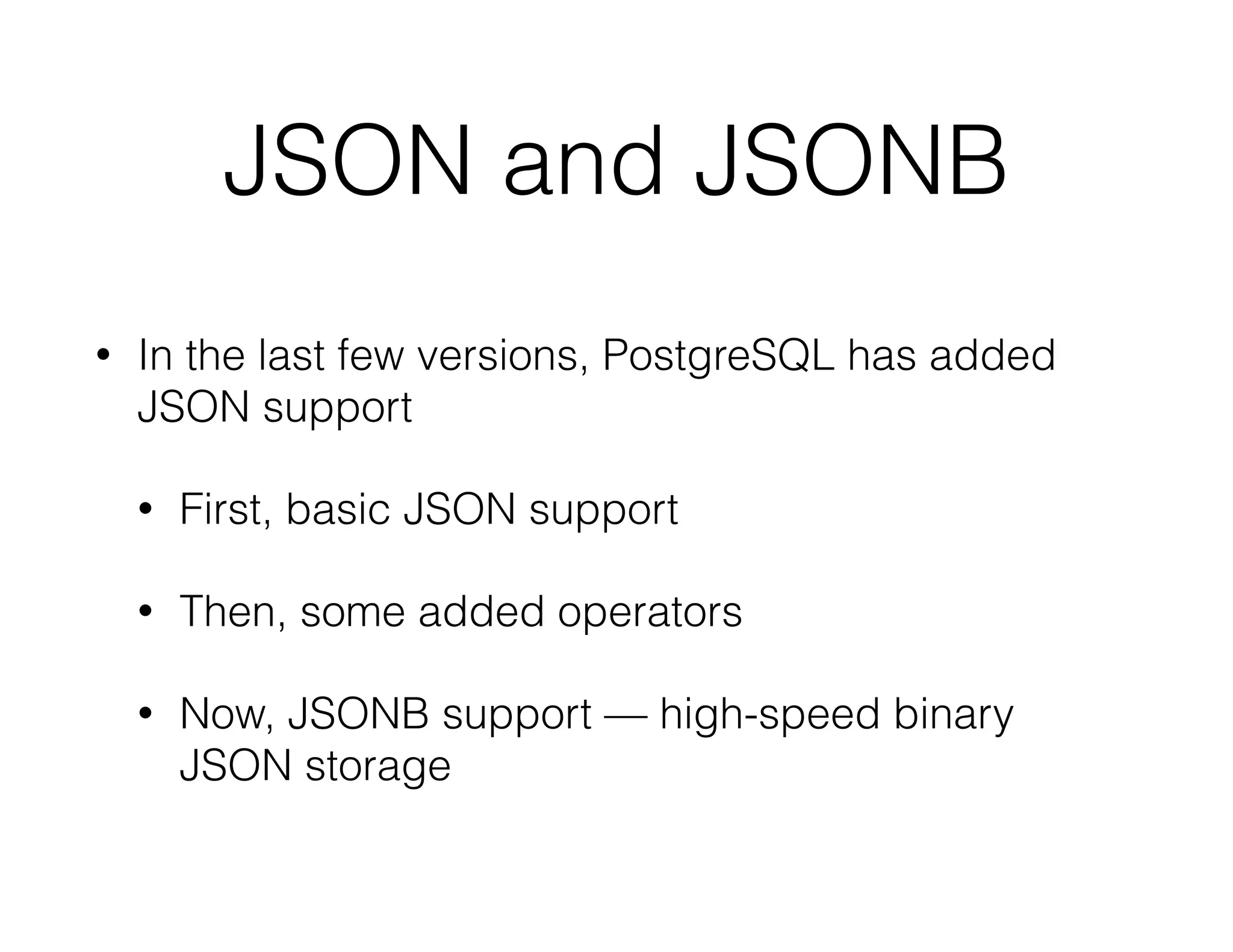 JSON and JSONB

• In the last few versions, PostgreSQL has added JSON support

• First, basic JSON support

• Then, some added operators

• Now, JSONB support — high-speed binary JSON storage